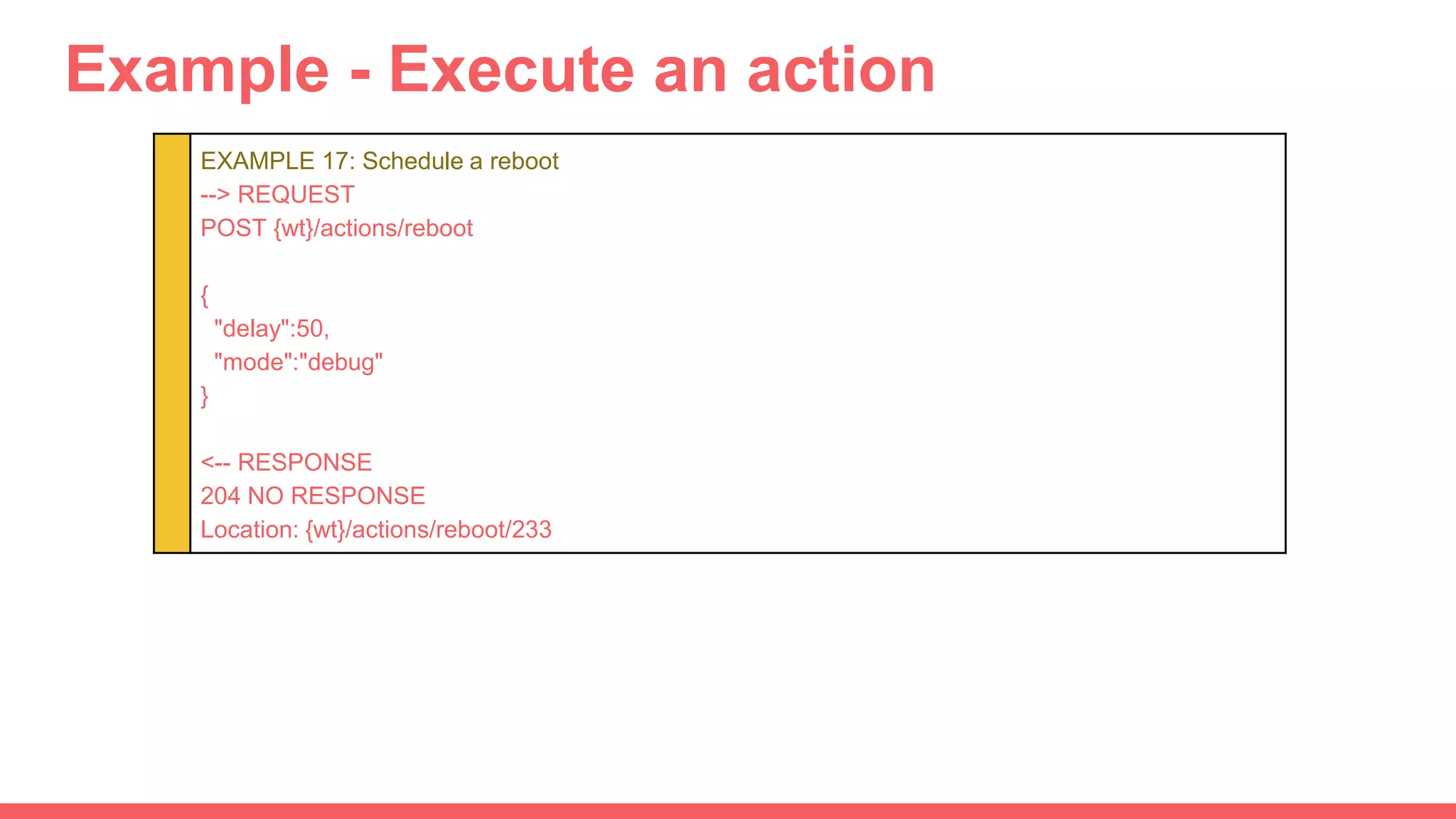 Example - Execute an action

EXAMPLE 17: Schedule a reboot
--> REQUEST
POST {wt}/actions/reboot

{
  "delay":50,
  "mode":"debug"
}

<-- RESPONSE
204 NO RESPONSE
Location: {wt}/actions/reboot/233